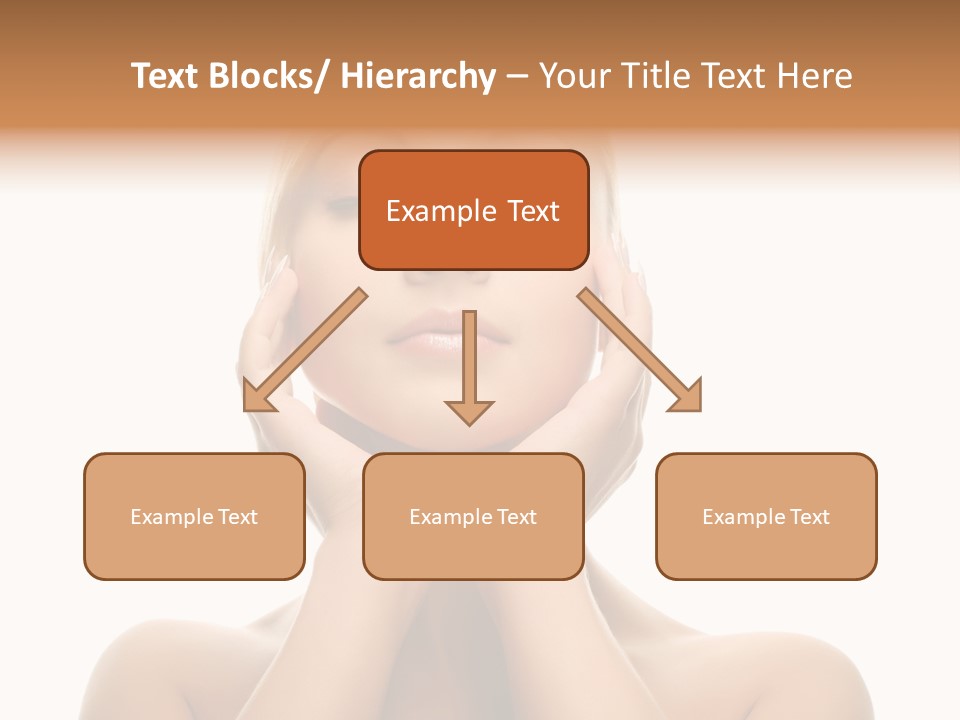 Text Blocks/ Hierarchy – Your Title Text Here

Example Text

Example Text

Example Text

Example Text